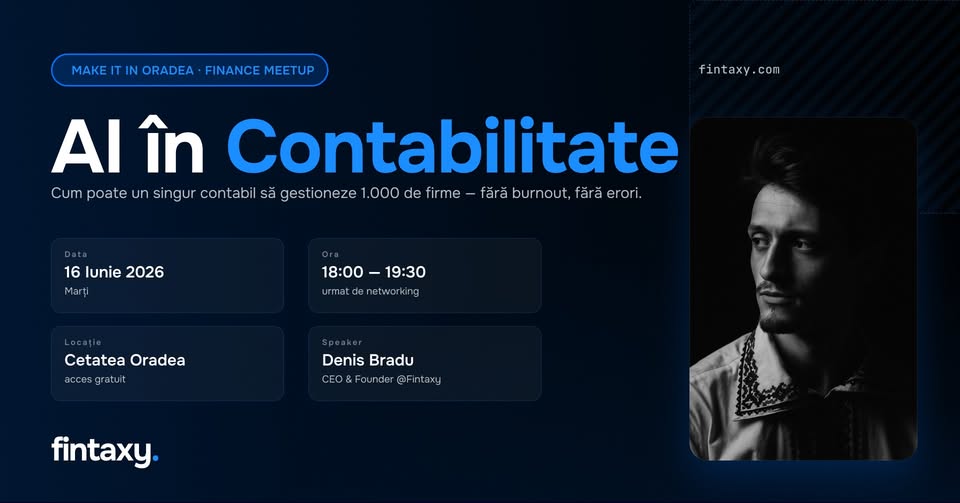 MAKE IT IN ORADEA · FINANCE MEETUP

fintaxy.com

AI în Contabilitate

Cum poate un singur contabil să gestioneze 1.000 de firme — fără burnout, fără erori.

Data
16 Iunie 2026
Marți

Ora
18:00 — 19:30
urmat de networking

Locație
Cetatea Oradea
acces gratuit

Speaker
Denis Bradu
CEO & Founder @Fintaxy

fintaxy.